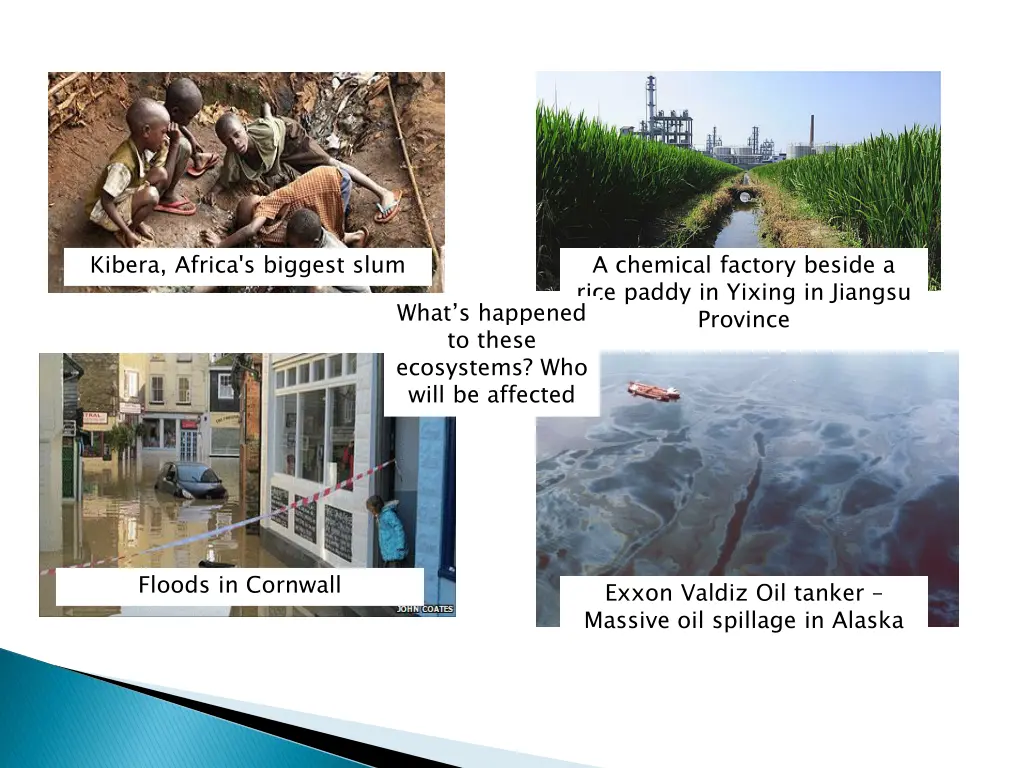 Kibera, Africa's biggest slum

A chemical factory beside a rice paddy in Yixing in Jiangsu Province

What's happened to these ecosystems? Who will be affected

Floods in Cornwall

JOHN COATES

Exxon Valdiz Oil tanker – Massive oil spillage in Alaska